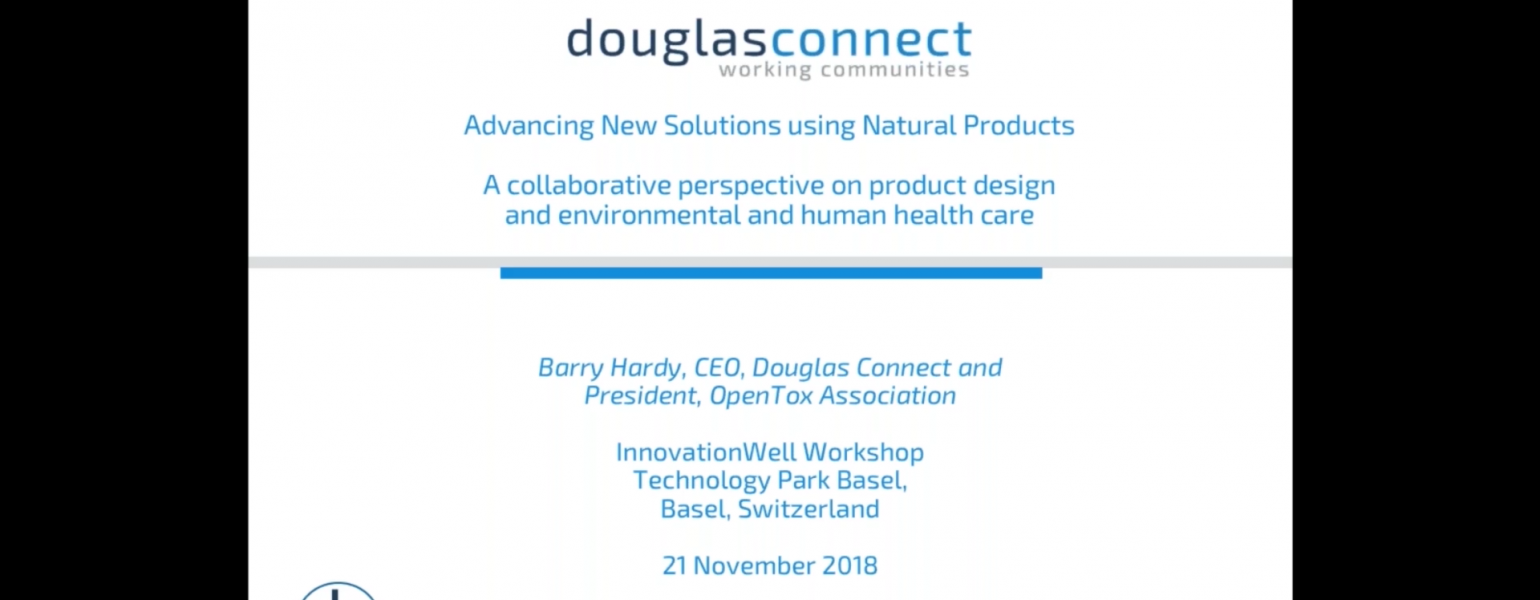 douglasconnect
working communities

Advancing New Solutions using Natural Products

A collaborative perspective on product design and environmental and human health care

Barry Hardy, CEO, Douglas Connect and President, OpenTox Association

InnovationWell Workshop
Technology Park Basel,
Basel, Switzerland

21 November 2018